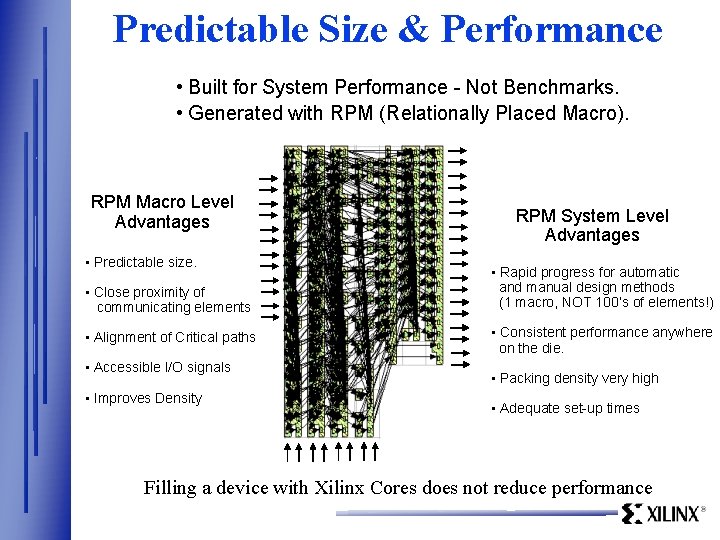 Predictable Size & Performance

• Built for System Performance - Not Benchmarks.
• Generated with RPM (Relationally Placed Macro).

RPM Macro Level Advantages

• Predictable size.

• Close proximity of communicating elements

• Alignment of Critical paths

• Accessible I/O signals

• Improves Density

RPM System Level Advantages

• Rapid progress for automatic and manual design methods (1 macro, NOT 100's of elements!)

• Consistent performance anywhere on the die.

• Packing density very high

• Adequate set-up times

Filling a device with Xilinx Cores does not reduce performance

XILINX®